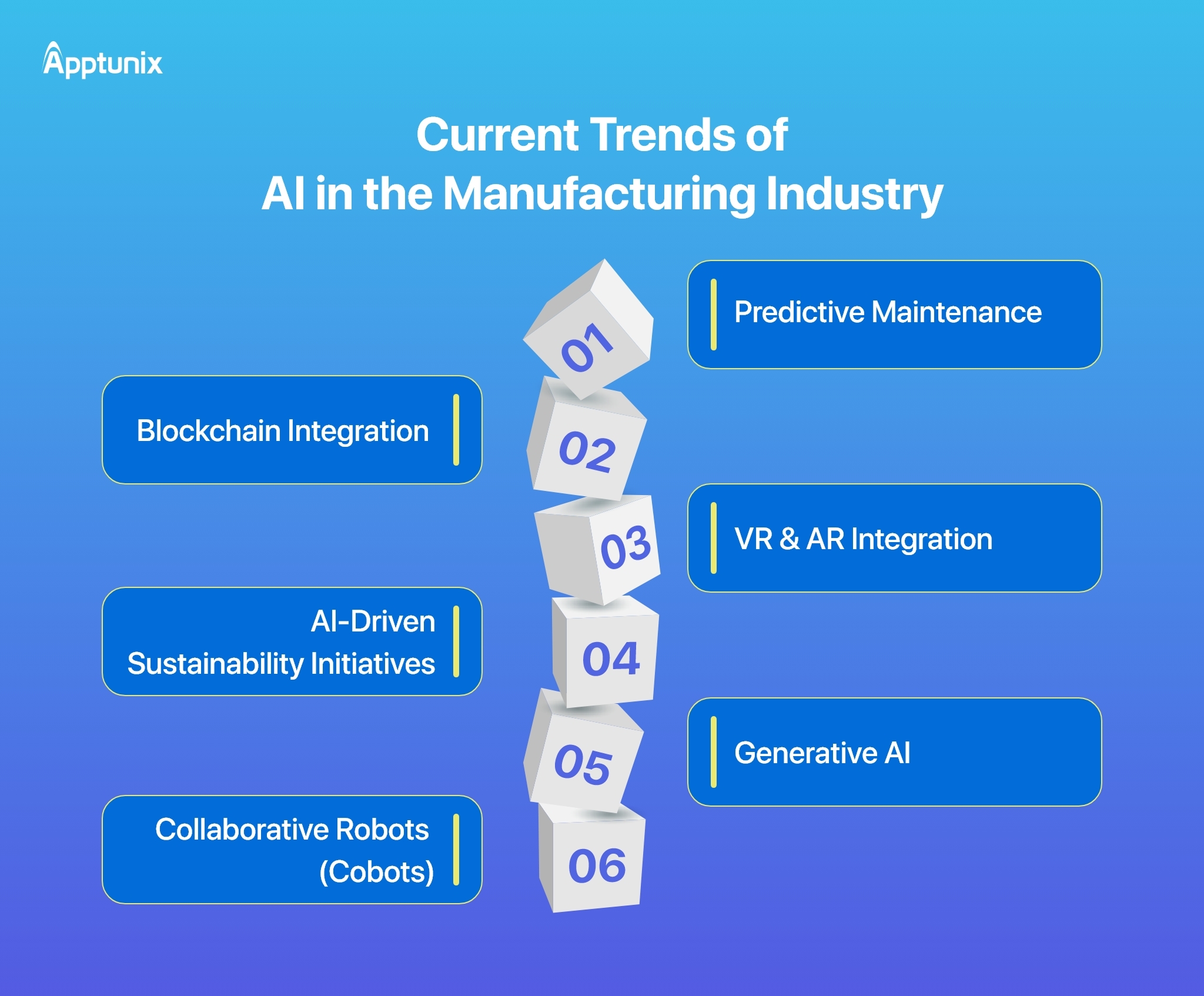 Apptunix

Current Trends of
AI in the Manufacturing Industry

01
Predictive Maintenance

02
Blockchain Integration

03
VR & AR Integration

04
AI-Driven Sustainability Initiatives

05
Generative AI

06
Collaborative Robots (Cobots)